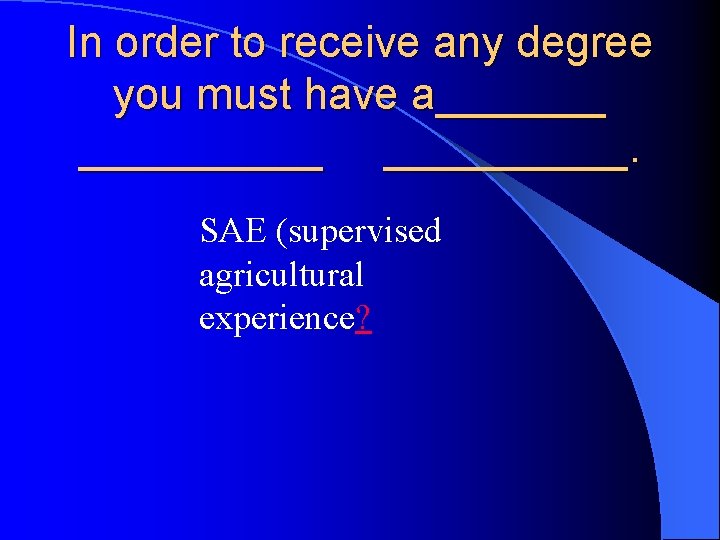 In order to receive any degree you must have a_______ __________ __________.

SAE (supervised agricultural experience?